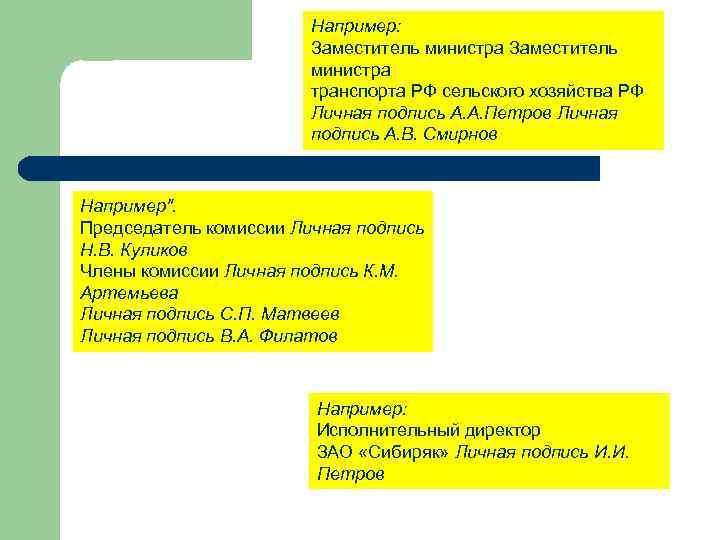 Например:
Заместитель министра Заместитель министра
транспорта РФ сельского хозяйства РФ
Личная подпись А.А.Петров Личная подпись А.В. Смирнов

Например".
Председатель комиссии Личная подпись Н.В. Куликов
Члены комиссии Личная подпись К.М. Артемьева
Личная подпись С.П. Матвеев
Личная подпись В.А. Филатов

Например:
Исполнительный директор
ЗАО «Сибиряк» Личная подпись И.И. Петров